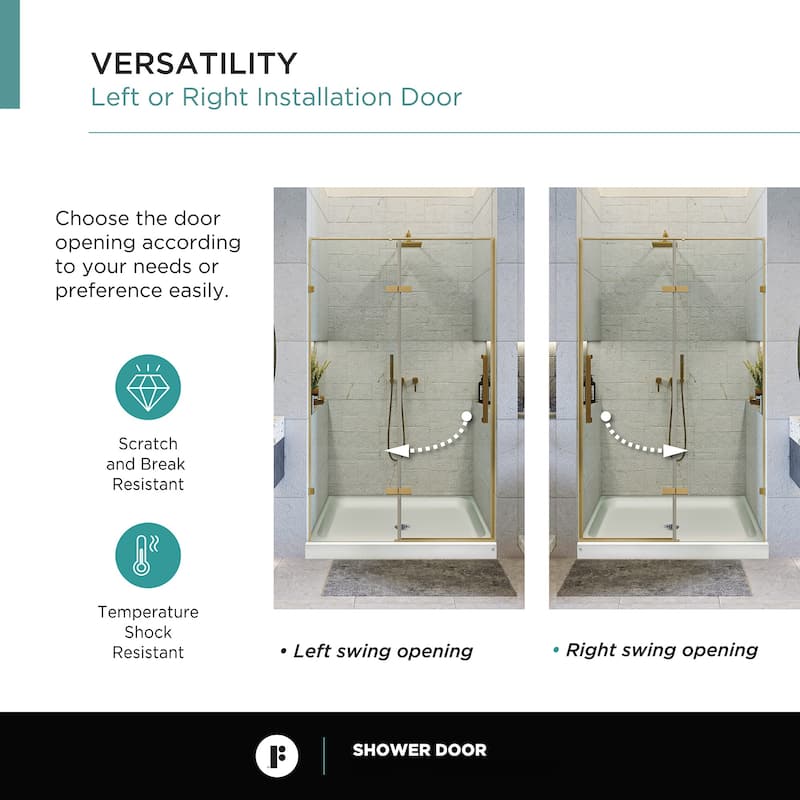 VERSATILITY
Left or Right Installation Door

Choose the door opening according to your needs or preference easily.

Scratch and Break Resistant

Temperature Shock Resistant

• Left swing opening

• Right swing opening

SHOWER DOOR